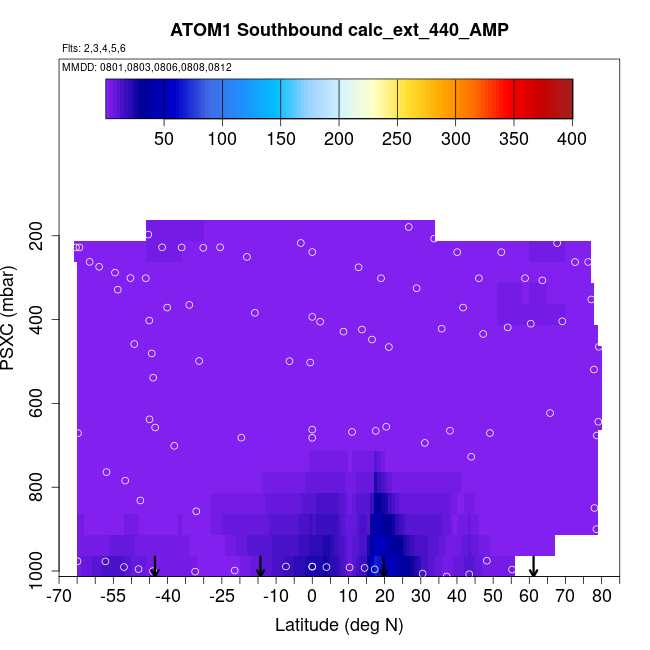 ATOM1 Southbound calc_ext_440_AMP

Flts: 2,3,4,5,6

MMDD: 0801,0803,0806,0808,0812

50 100 150 200 250 300 350 400

PSXC (mbar)

200
400
600
800
1000

-70 -55 -40 -25 -10 0 10 20 30 40 50 60 70 80

Latitude (deg N)